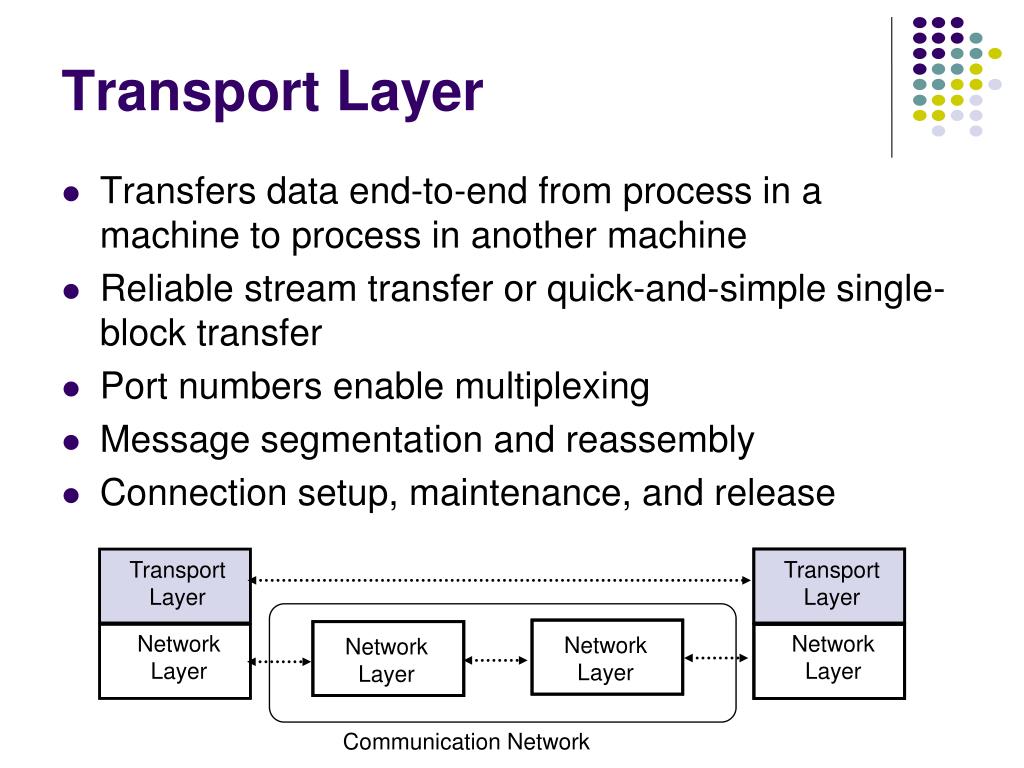 Transport Layer

- Transfers data end-to-end from process in a machine to process in another machine
- Reliable stream transfer or quick-and-simple single-block transfer
- Port numbers enable multiplexing
- Message segmentation and reassembly
- Connection setup, maintenance, and release

Transport Layer

Network Layer

Network Layer

Network Layer

Transport Layer

Network Layer

Communication Network